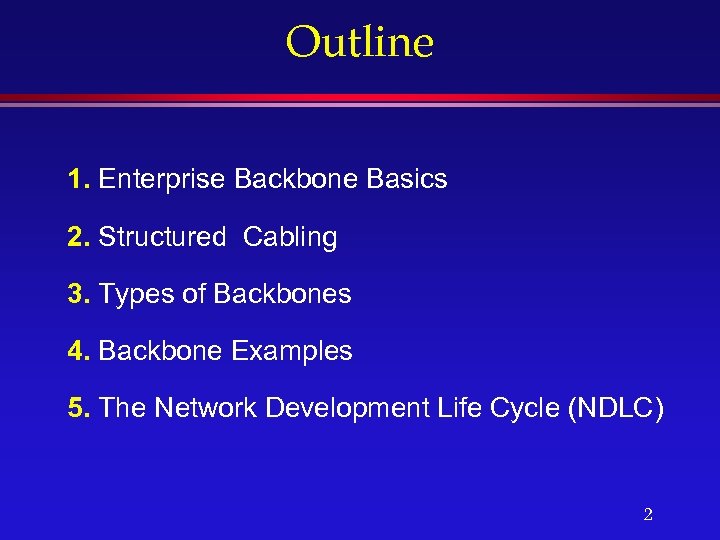 Outline

1. Enterprise Backbone Basics

2. Structured  Cabling

3. Types of Backbones

4. Backbone Examples

5. The Network Development Life Cycle (NDLC)

2